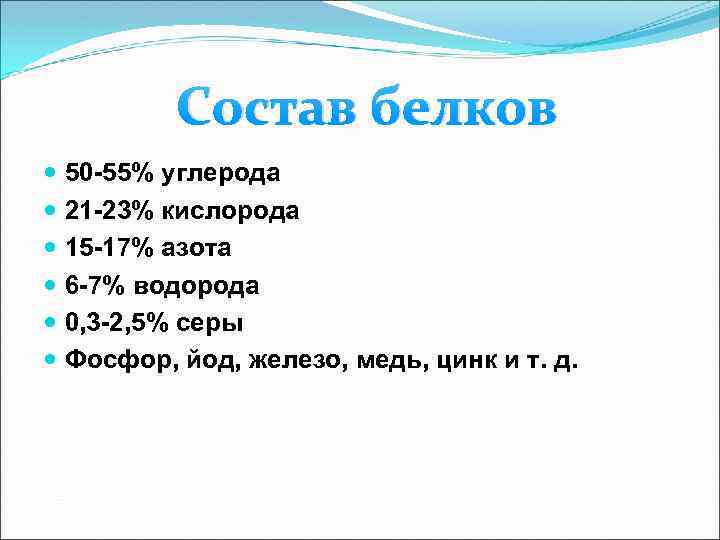 Состав белков

- 50-55% углерода
- 21-23% кислорода
- 15-17% азота
- 6-7% водорода
- 0,3-2,5% серы
- Фосфор, йод, железо, медь, цинк и т. д.